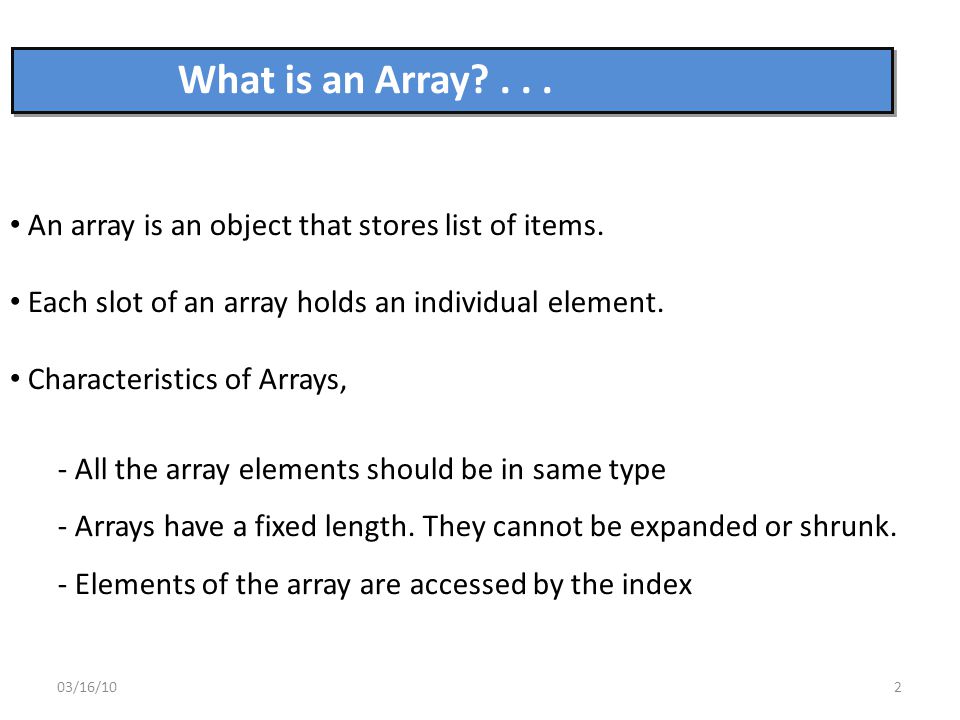 What is an Array? . . .

• An array is an object that stores list of items.

• Each slot of an array holds an individual element.

• Characteristics of Arrays,

- All the array elements should be in same type

- Arrays have a fixed length. They cannot be expanded or shrunk.

- Elements of the array are accessed by the index

03/16/10

2